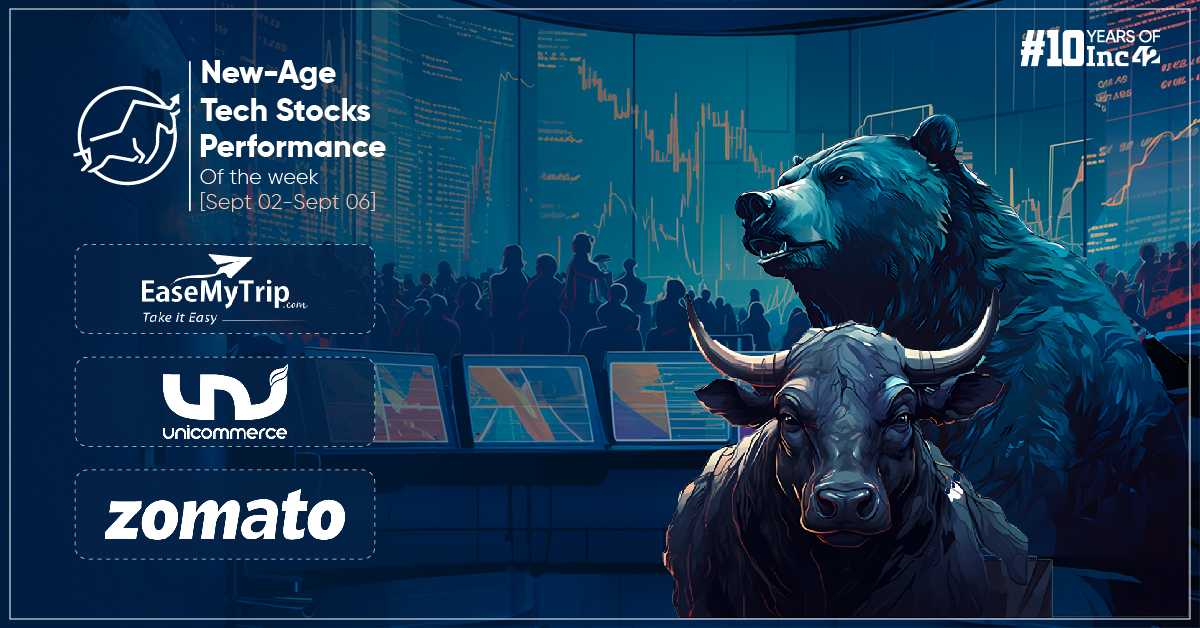 New-Age Tech Stocks Performance
Of the week
[Sept 02-Sept 06]

#10 YEARS OF Inc42

EaseMyTrip.com
Take It Easy

unicommerce

zomato